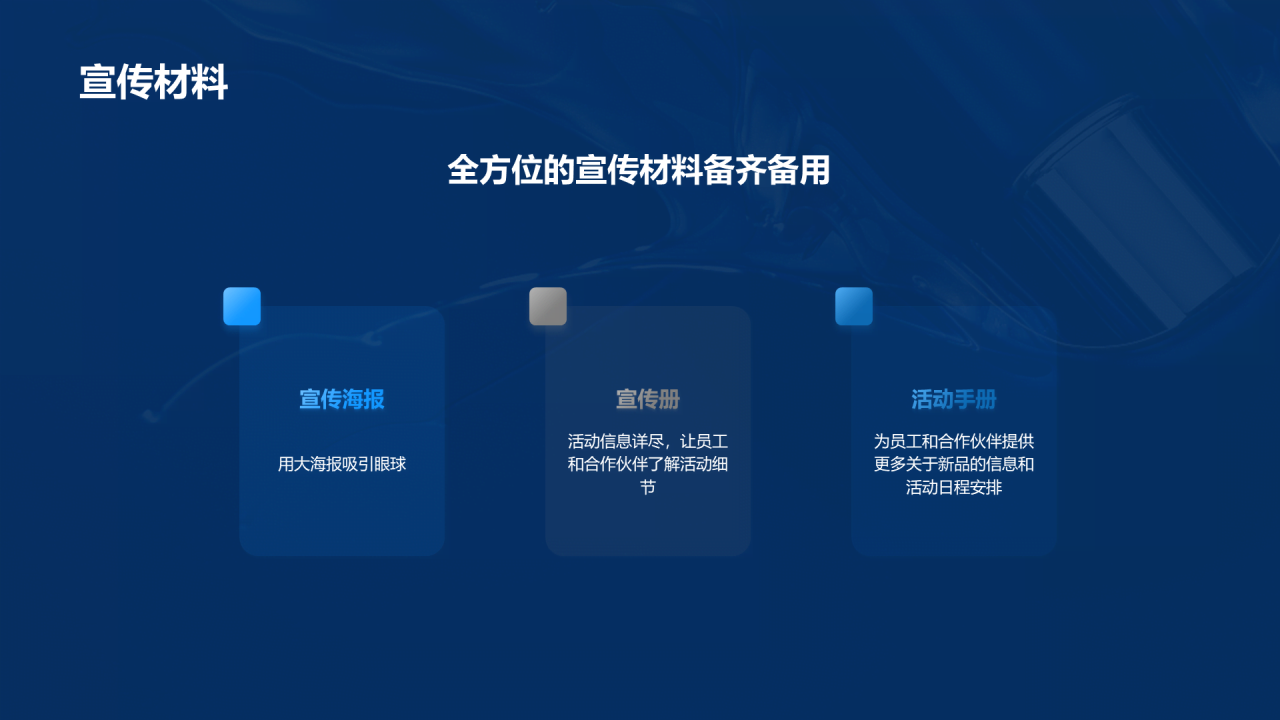 宣传材料

全方位的宣传材料备齐备用

宣传海报

用大海报吸引眼球

宣传册

活动信息详尽，让员工和合作伙伴了解活动细节

活动手册

为员工和合作伙伴提供更多关于新品的信息和活动日程安排